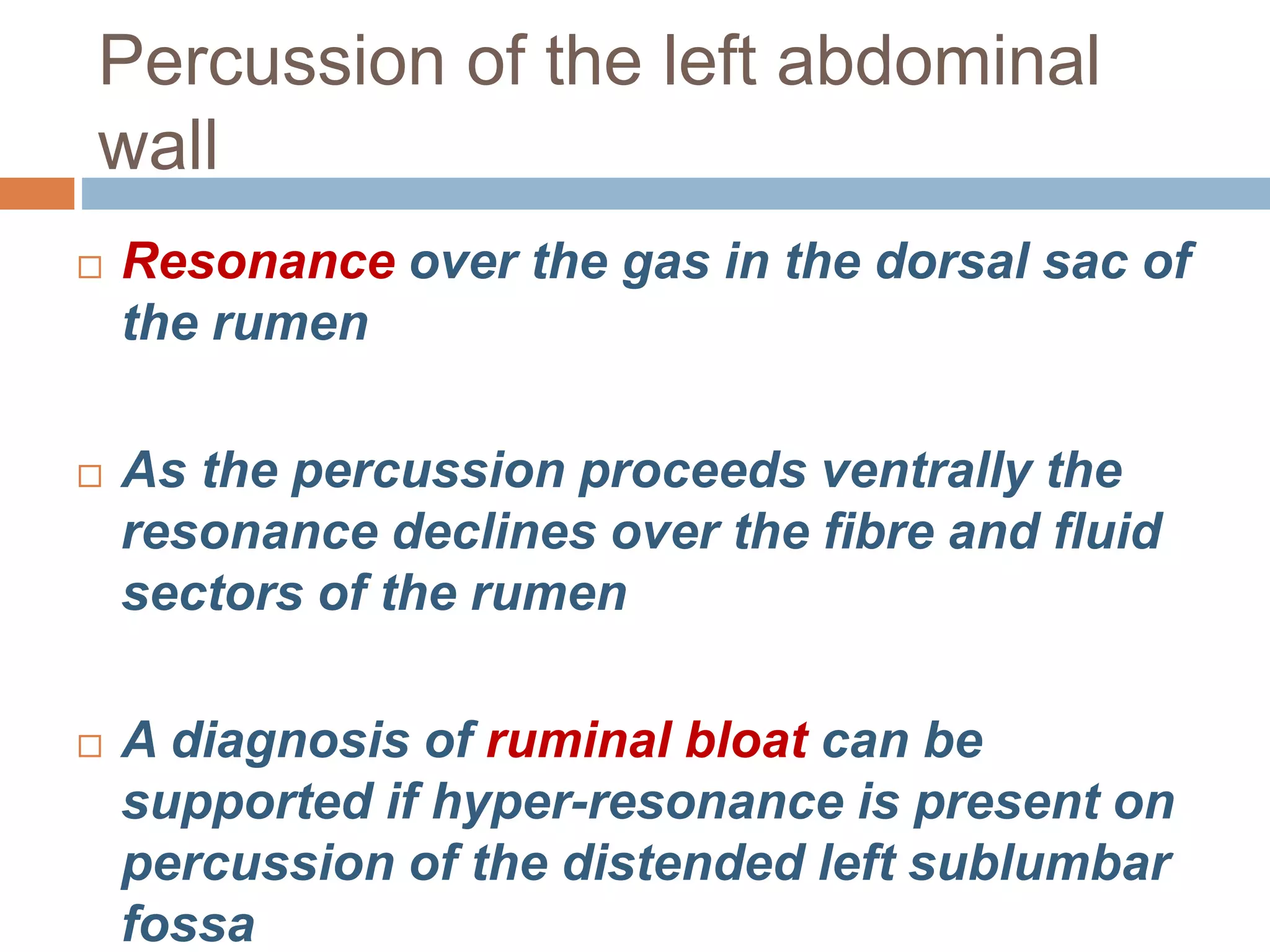 Percussion of the left abdominal wall

□ Resonance over the gas in the dorsal sac of the rumen

□ As the percussion proceeds ventrally the resonance declines over the fibre and fluid sectors of the rumen

□ A diagnosis of ruminal bloat can be supported if hyper-resonance is present on percussion of the distended left sublumbar fossa